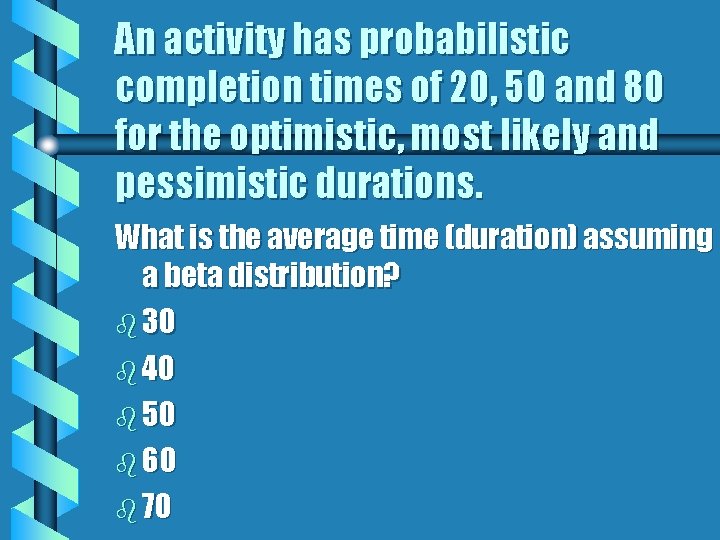 An activity has probabilistic completion times of 20, 50 and 80 for the optimistic, most likely and pessimistic durations.

What is the average time (duration) assuming a beta distribution?

30

40

50

60

70